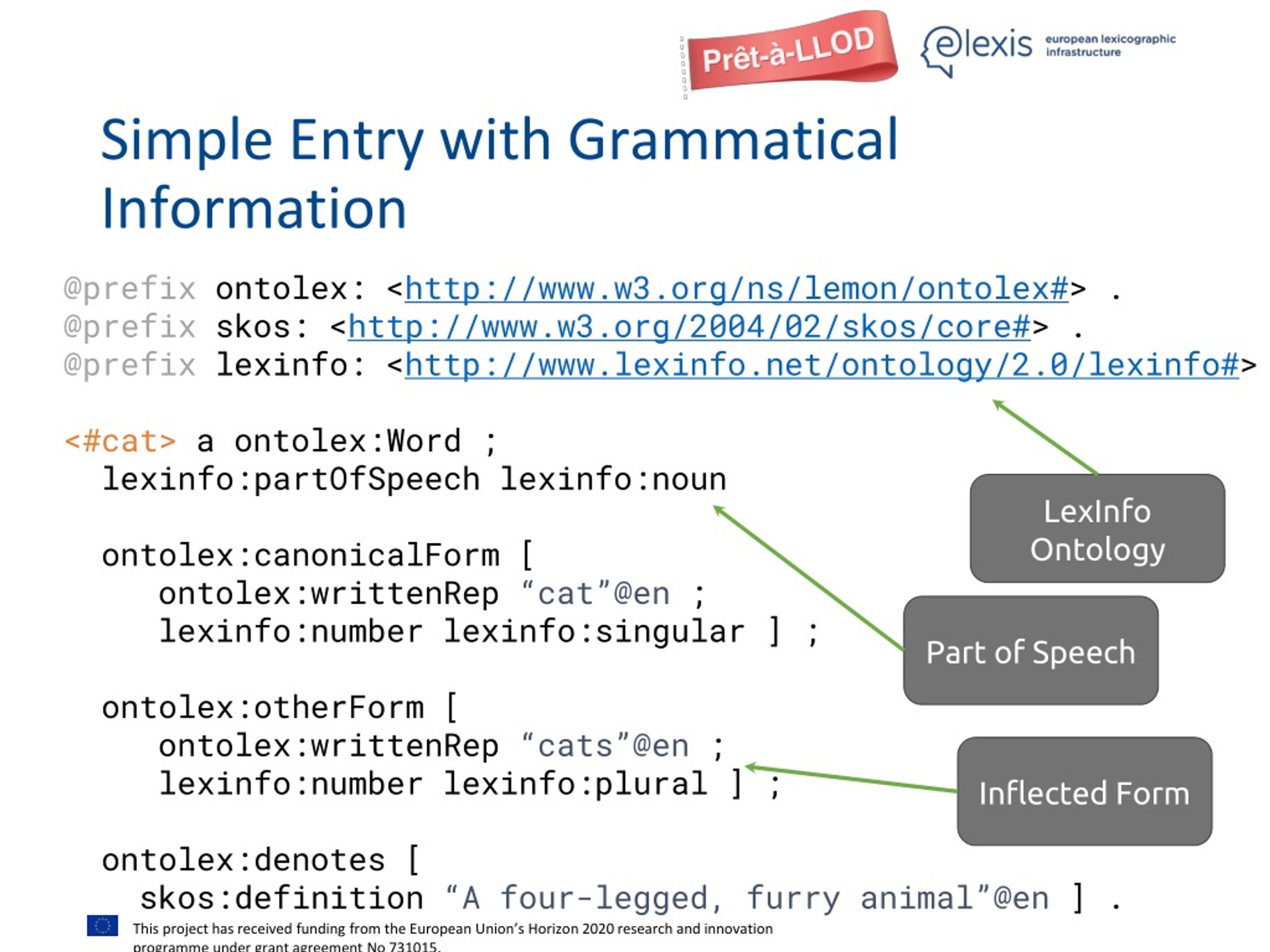 Prêt-à-LLOD

elexis european lexicographic infrastructure

Simple Entry with Grammatical Information

@prefix ontolex: <http://www.w3.org/ns/lemon/ontolex#> .
@prefix skos: <http://www.w3.org/2004/02/skos/core#> .
@prefix lexinfo: <http://www.lexinfo.net/ontology/2.0/lexinfo#>

<#cat> a ontolex:Word ;
lexinfo:partOfSpeech lexinfo:noun

ontolex:canonicalForm [
ontolex:writtenRep “cat”@en ;
lexinfo:number lexinfo:singular ] ;

ontolex:otherForm [
ontolex:writtenRep “cats”@en ;
lexinfo:number lexinfo:plural ] ;

ontolex:denotes [
skos:definition “A four-legged, furry animal”@en ] .

LexInfo Ontology

Part of Speech

Inflected Form

This project has received funding from the European Union’s Horizon 2020 research and innovation programme under grant agreement No 731015.